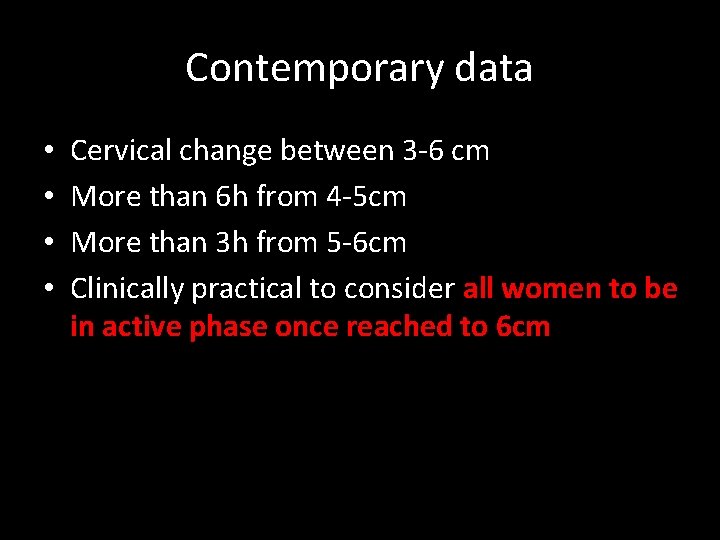 Contemporary data

• Cervical change between 3-6 cm
• More than 6h from 4-5cm
• More than 3h from 5-6cm
• Clinically practical to consider all women to be in active phase once reached to 6cm